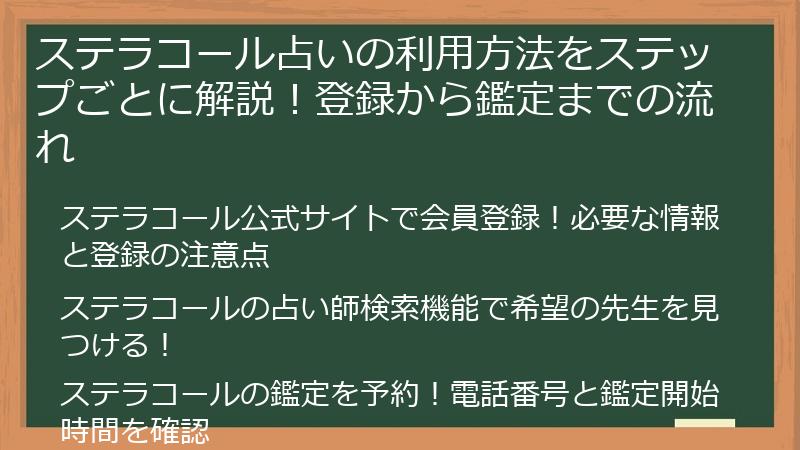 ステラコール占いの利用方法をステップごとに解説！登録から鑑定までの流れ

ステラコール公式サイトで会員登録！必要な情報と登録の注意点

ステラコールの占い師検索機能で希望の先生を見つける！

ステラコールの鑑定を予約！電話番号と鑑定開始時間を確認